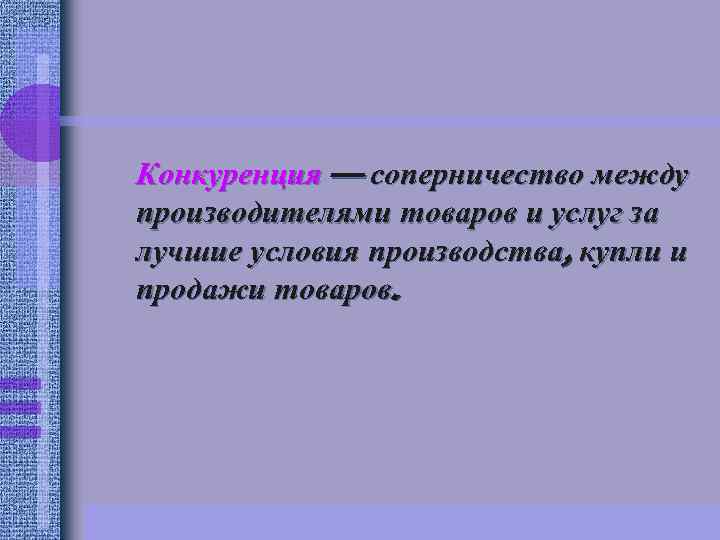 Конкуренция — соперничество между производителями товаров и услуг за лучшие условия производства, купли и продажи товаров.